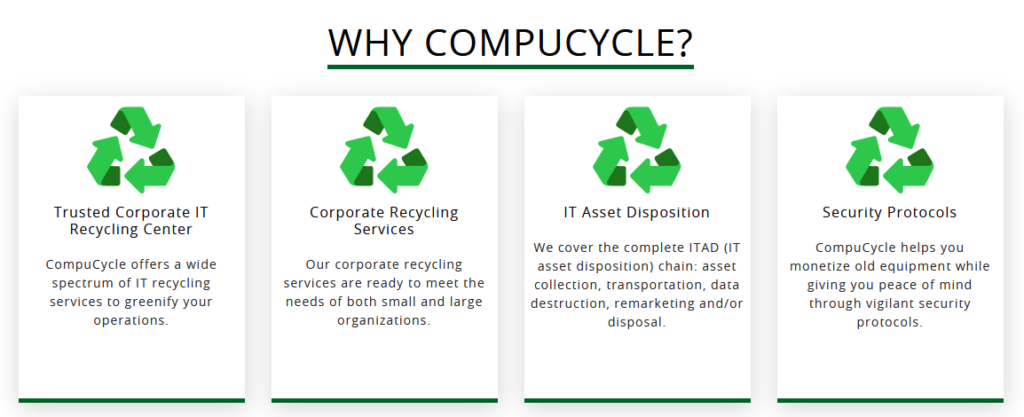 WHY COMPUCYCLE?

Trusted Corporate IT Recycling Center

CompuCycle offers a wide spectrum of IT recycling services to greenify your operations.

Corporate Recycling Services

Our corporate recycling services are ready to meet the needs of both small and large organizations.

IT Asset Disposition

We cover the complete ITAD (IT asset disposition) chain: asset collection, transportation, data destruction, remarketing and/or disposal.

Security Protocols

CompuCycle helps you monetize old equipment while giving you peace of mind through vigilant security protocols.